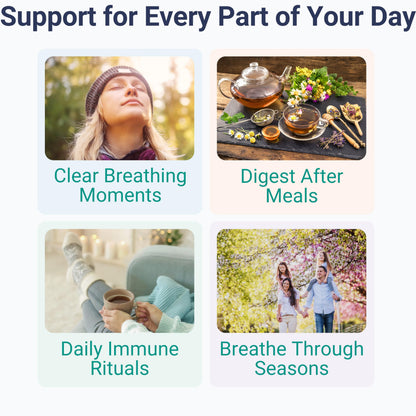 Support for Every Part of Your Day

Clear Breathing Moments

Digest After Meals

Daily Immune Rituals

Breathe Through Seasons